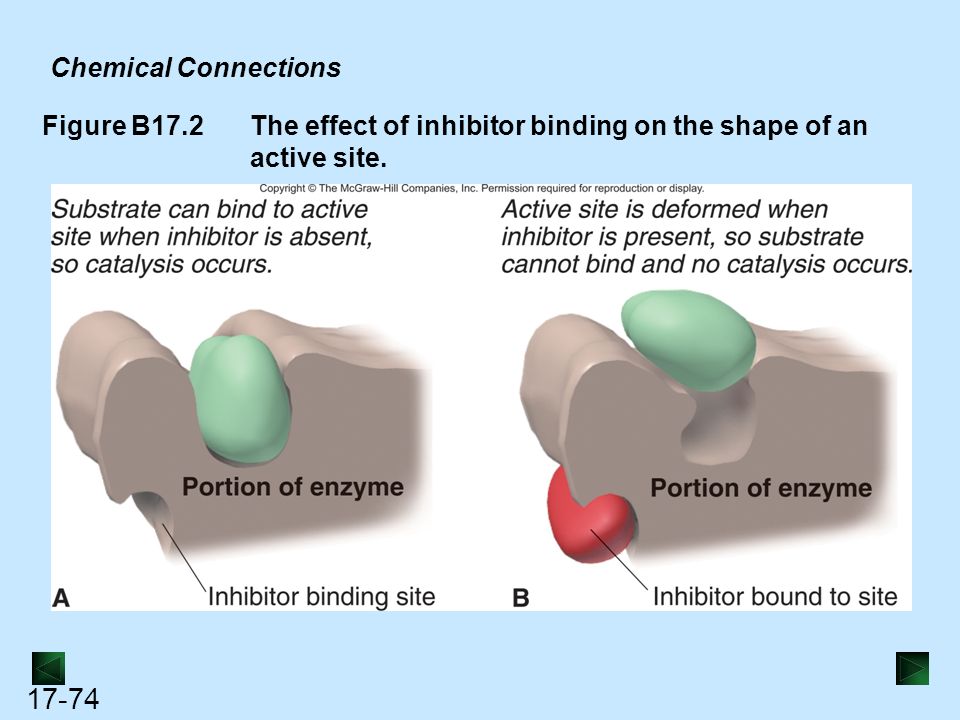 Chemical Connections

Figure B17.2 The effect of inhibitor binding on the shape of an active site.

Copyright © The McGraw-Hill Companies, Inc. Permission required for reproduction or display.

Substrate can bind to active site when inhibitor is absent, so catalysis occurs.

Portion of enzyme

A Inhibitor binding site

Active site is deformed when inhibitor is present, so substrate cannot bind and no catalysis occurs.

Portion of enzyme

B Inhibitor bound to site

17-74